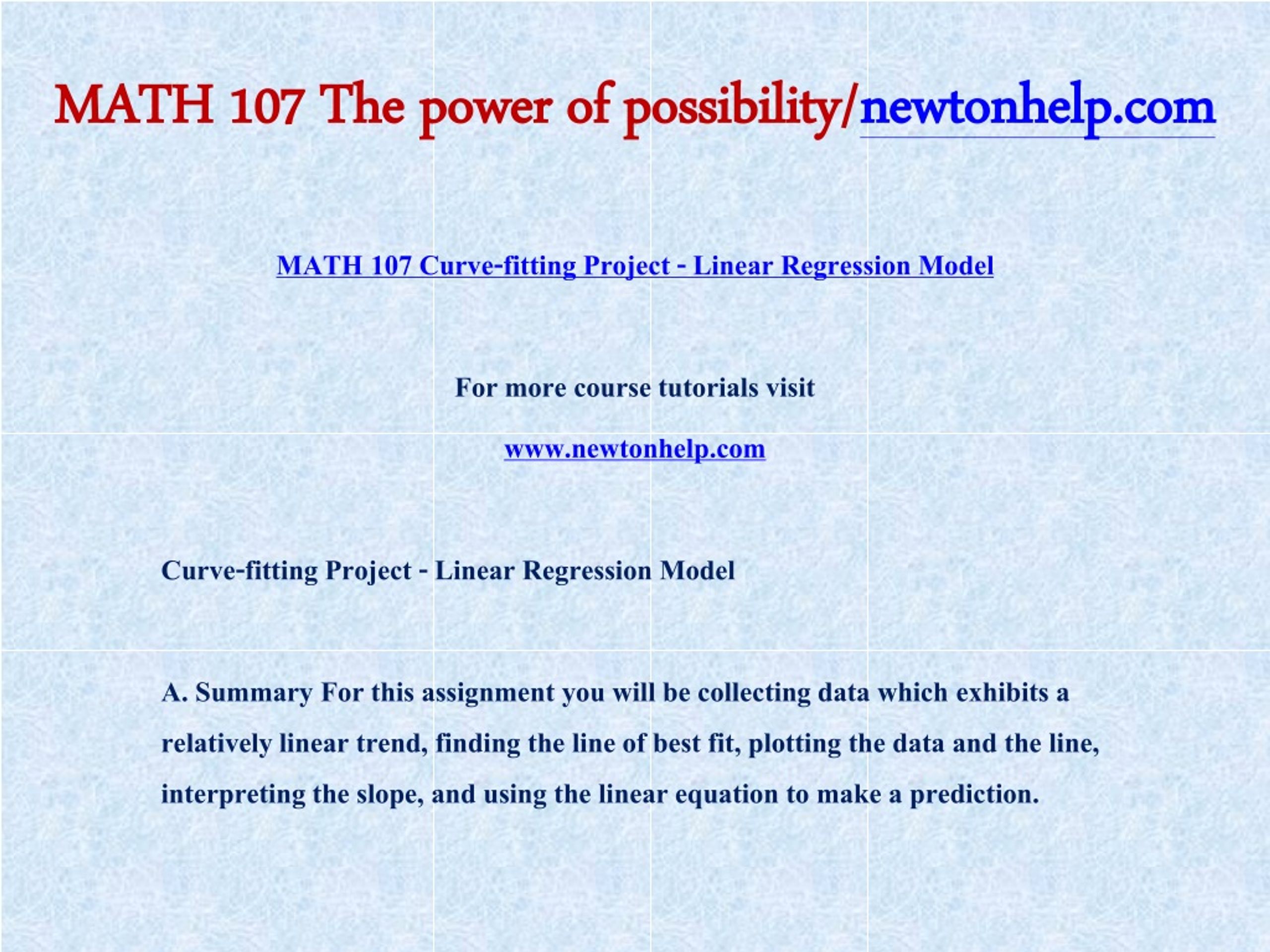 MATH 107 The power of possibility/newtonhelp.com

MATH 107 Curve-fitting Project - Linear Regression Model

For more course tutorials visit

www.newtonhelp.com

Curve-fitting Project - Linear Regression Model

A. Summary For this assignment you will be collecting data which exhibits a relatively linear trend, finding the line of best fit, plotting the data and the line, interpreting the slope, and using the linear equation to make a prediction.